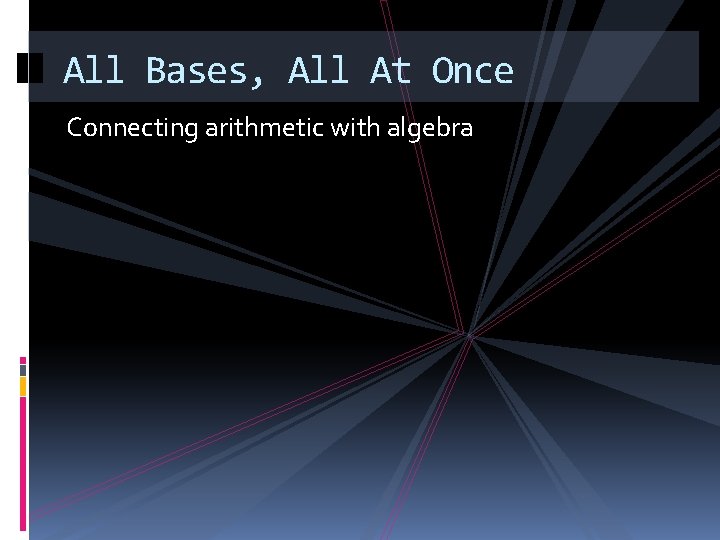 All Bases, All At Once

Connecting arithmetic with algebra